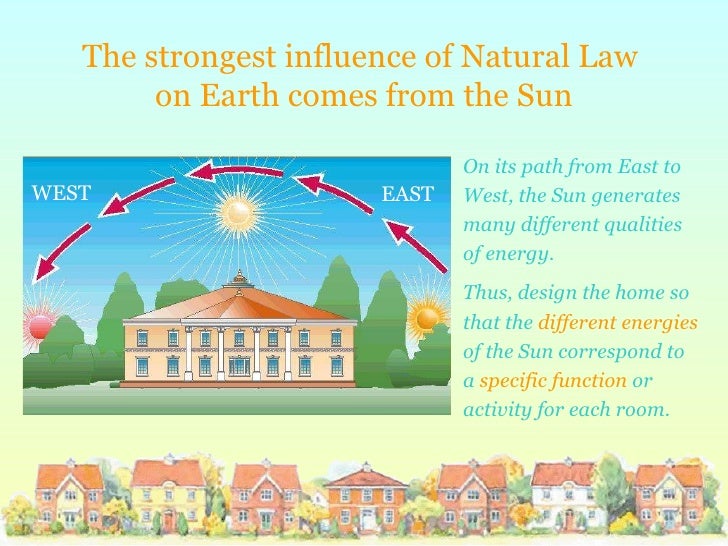 The strongest influence of Natural Law on Earth comes from the Sun

WEST

EAST

On its path from East to West, the Sun generates many different qualities of energy.

Thus, design the home so that the different energies of the Sun correspond to a specific function or activity for each room.